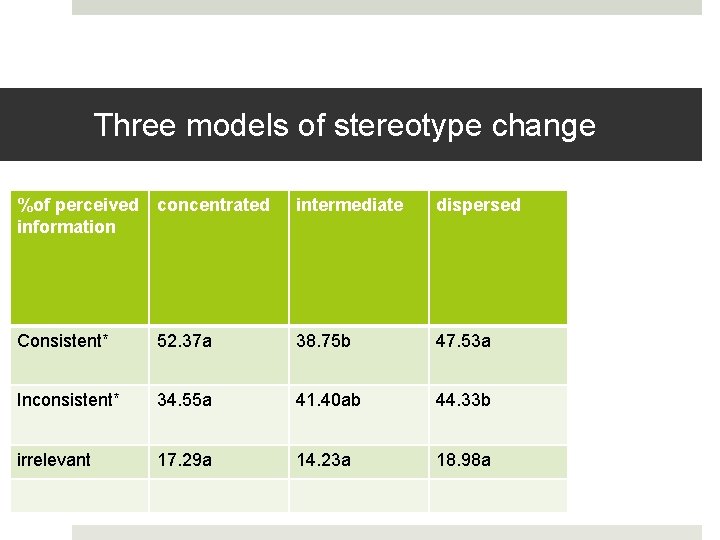 Three models of stereotype change

| %of perceived information | concentrated | intermediate | dispersed |
|---|---|---|---|
| Consistent* | 52.37a | 38.75b | 47.53a |
| Inconsistent* | 34.55a | 41.40ab | 44.33b |
| irrelevant | 17.29a | 14.23a | 18.98a |
| | | | |